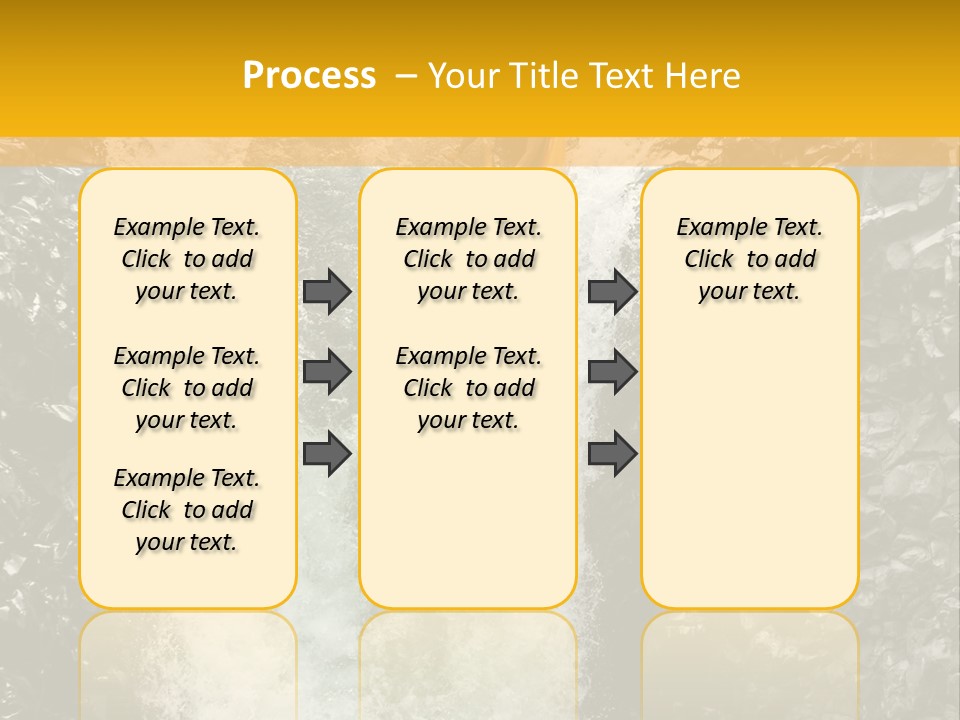 Process – Your Title Text Here

Example Text. Click to add your text.

Example Text. Click to add your text.

Example Text. Click to add your text.

Example Text. Click to add your text.

Example Text. Click to add your text.

Example Text. Click to add your text.